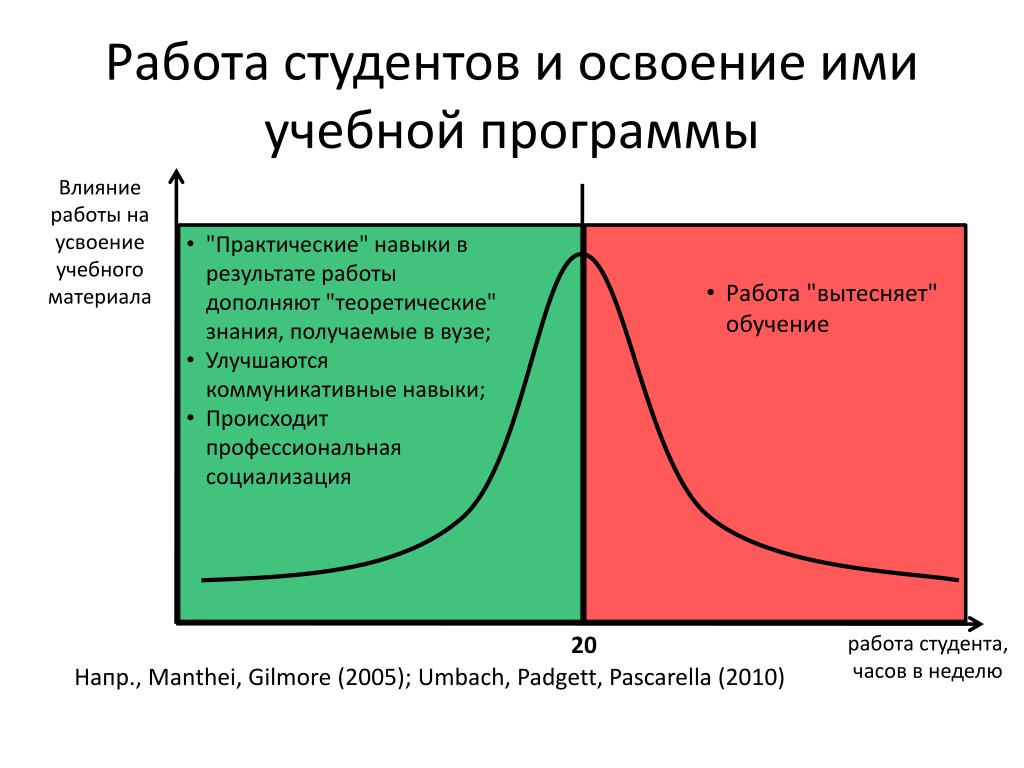 Работа студентов и освоение ими учебной программы

Влияние работы на усвоение учебного материала

• "Практические" навыки в результате работы дополняют "теоретические" знания, получаемые в вузе;
• Улучшаются коммуникативные навыки;
• Происходит профессиональная социализация

• Работа "вытесняет" обучение

20

работа студента, часов в неделю

Напр., Manthei, Gilmore (2005); Umbach, Padgett, Pascarella (2010)